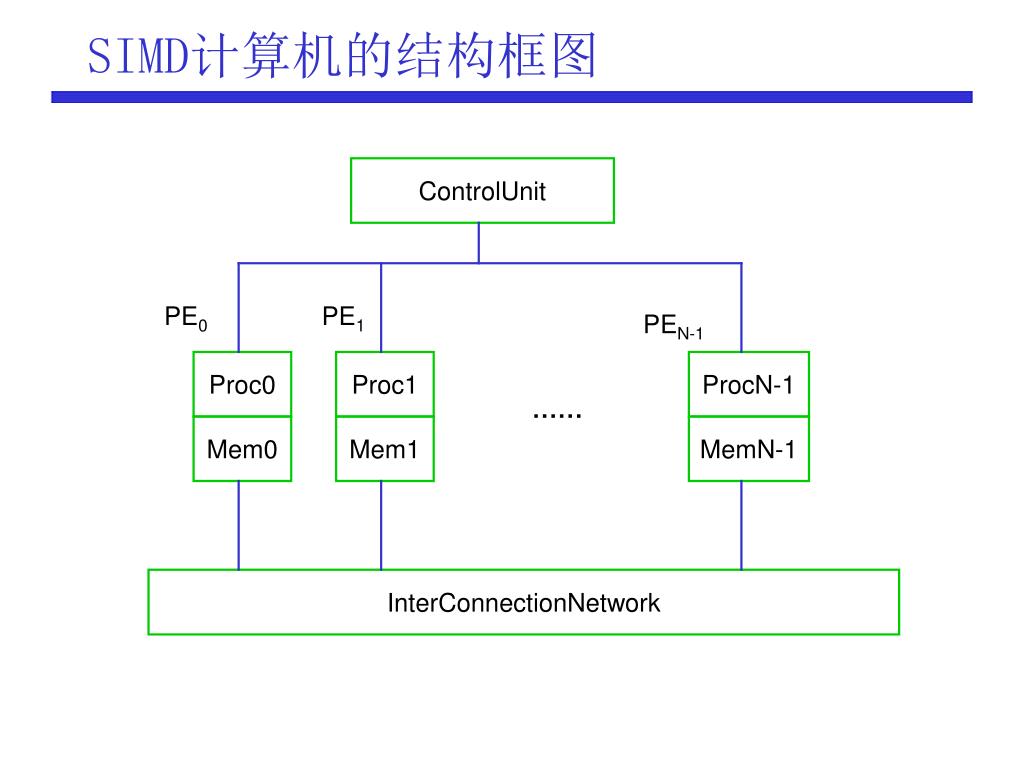 SIMD计算机的结构框图

ControlUnit

$PE_0$

$PE_1$

$PE_{N-1}$

Proc0

Mem0

Proc1

Mem1

......

ProcN-1

MemN-1

InterConnectionNetwork